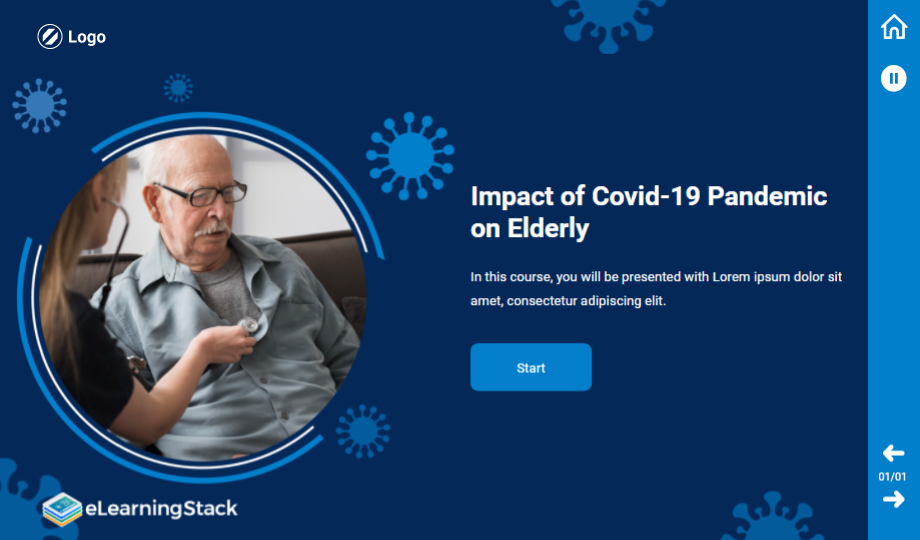 Logo

Impact of Covid-19 Pandemic on Elderly

In this course, you will be presented with Lorem ipsum dolor sit amet, consectetur adipiscing elit.

Start

01/01

eLearningStack